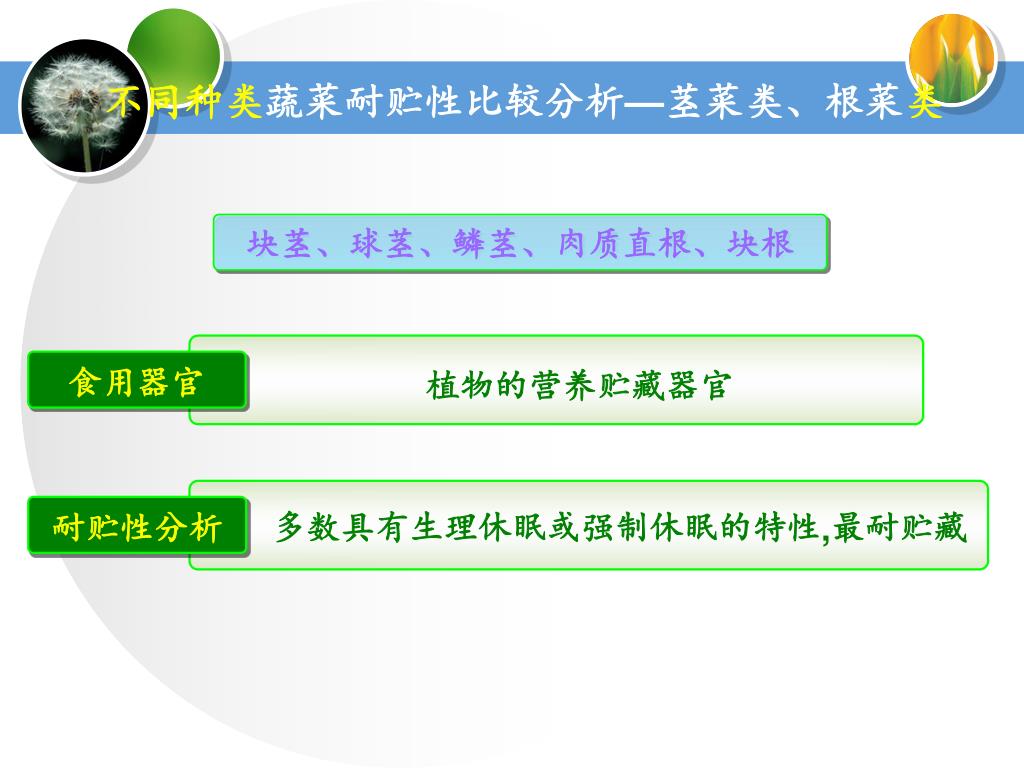 不同种类蔬菜耐贮性比较分析—茎菜类、根菜类

块茎、球茎、鳞茎、肉质直根、块根

食用器官

植物的营养贮藏器官

耐贮性分析

多数具有生理休眠或强制休眠的特性,最耐贮藏